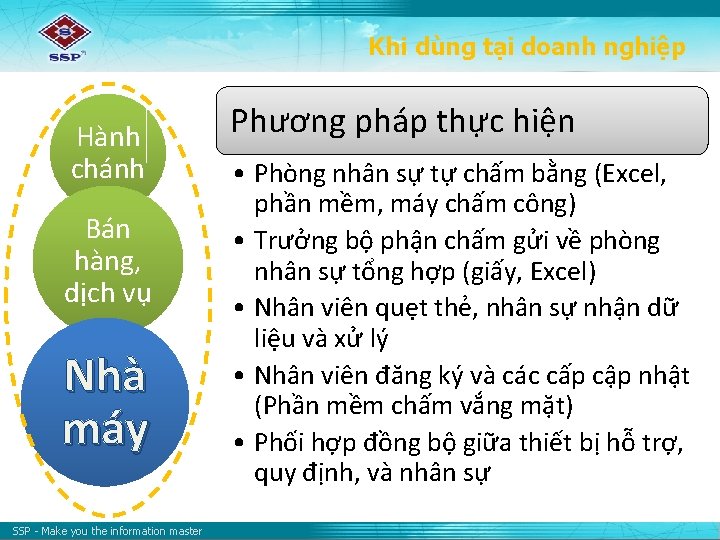 SSP

Khi dùng tại doanh nghiệp

Hành chánh

Bán hàng, dịch vụ

Nhà máy

Phương pháp thực hiện

• Phòng nhân sự tự chấm bằng (Excel, phần mềm, máy chấm công)
• Trưởng bộ phận chấm gửi về phòng nhân sự tổng hợp (giấy, Excel)
• Nhân viên quẹt thẻ, nhân sự nhận dữ liệu và xử lý
• Nhân viên đăng ký và các cấp cập nhật (Phần mềm chấm vắng mặt)
• Phối hợp đồng bộ giữa thiết bị hỗ trợ, quy định, và nhân sự

SSP - Make you the information master